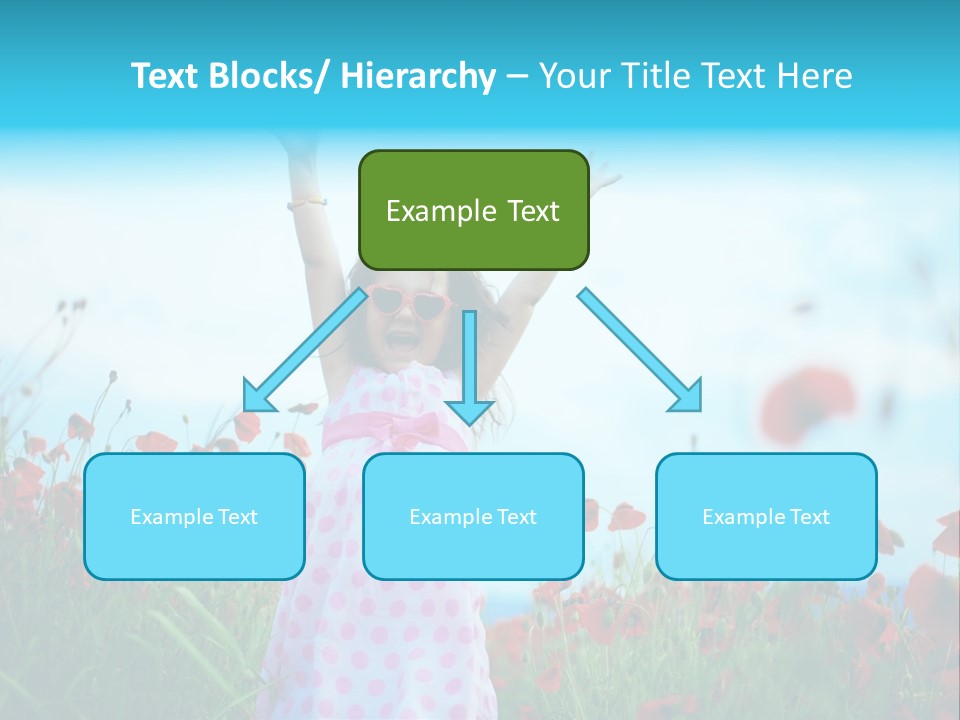 Text Blocks/ Hierarchy – Your Title Text Here

Example Text

Example Text

Example Text

Example Text